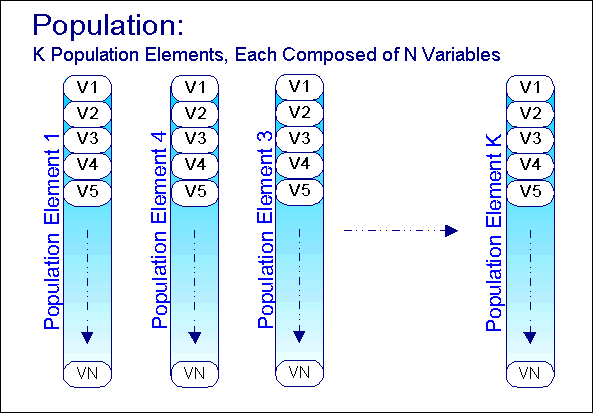 Population:
K Population Elements, Each Composed of N Variables

Population Element 1
V1
V2
V3
V4
V5
VN

Population Element 4
V1
V2
V3
V4
V5
VN

Population Element 3
V1
V2
V3
V4
V5
VN

Population Element K
V1
V2
V3
V4
V5
VN